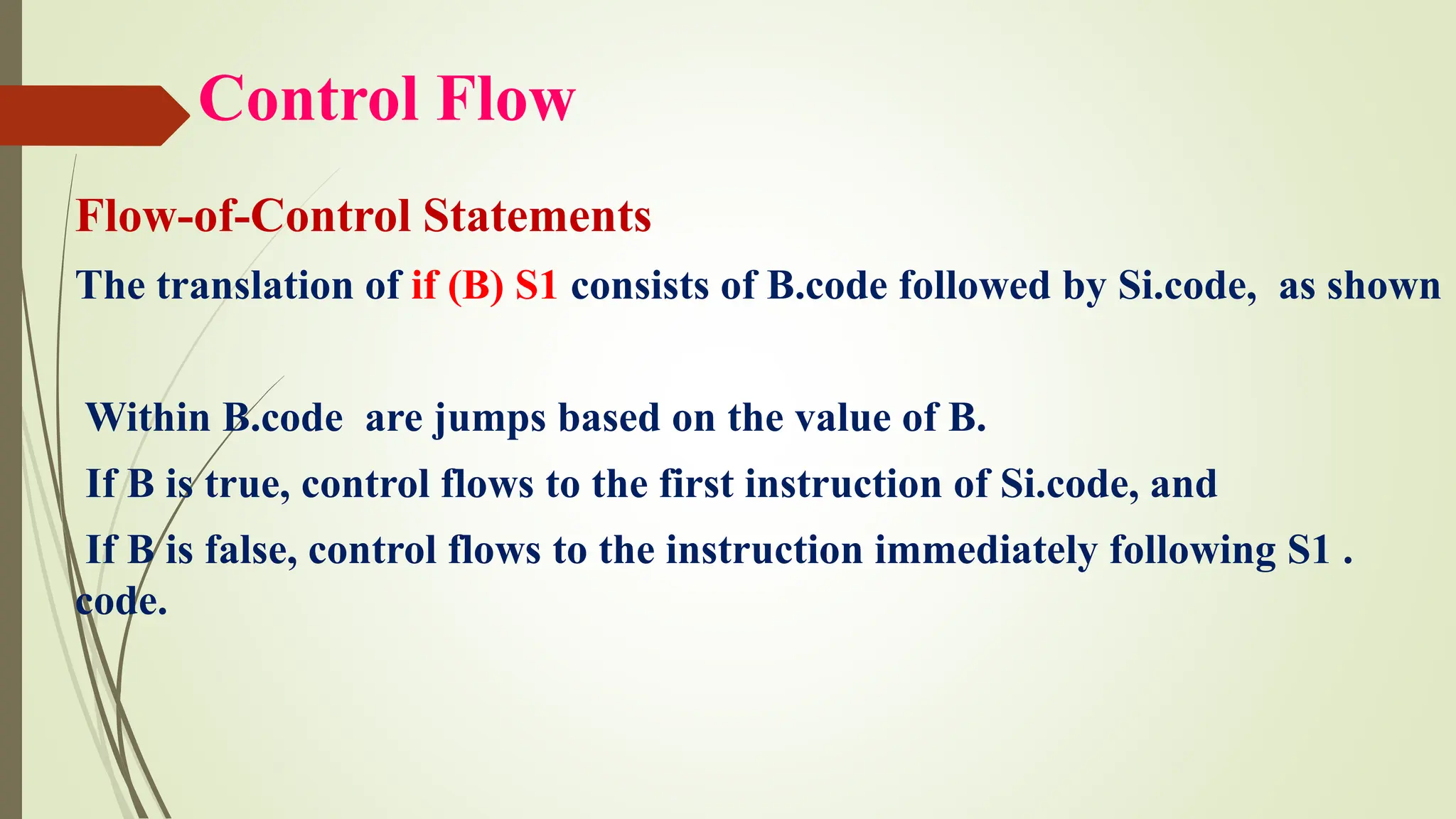 Control Flow

Flow-of-Control Statements

The translation of if (B) S1 consists of B.code followed by Si.code, as shown

Within B.code are jumps based on the value of B.

If B is true, control flows to the first instruction of Si.code, and

If B is false, control flows to the instruction immediately following S1 . code.